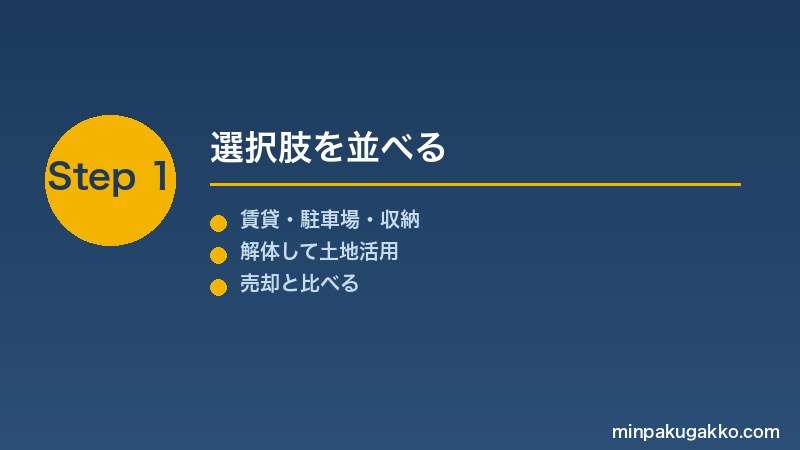 Step 1

選択肢を並べる

賃貸・駐車場・収納
解体して土地活用
売却と比べる

minpakugakko.com